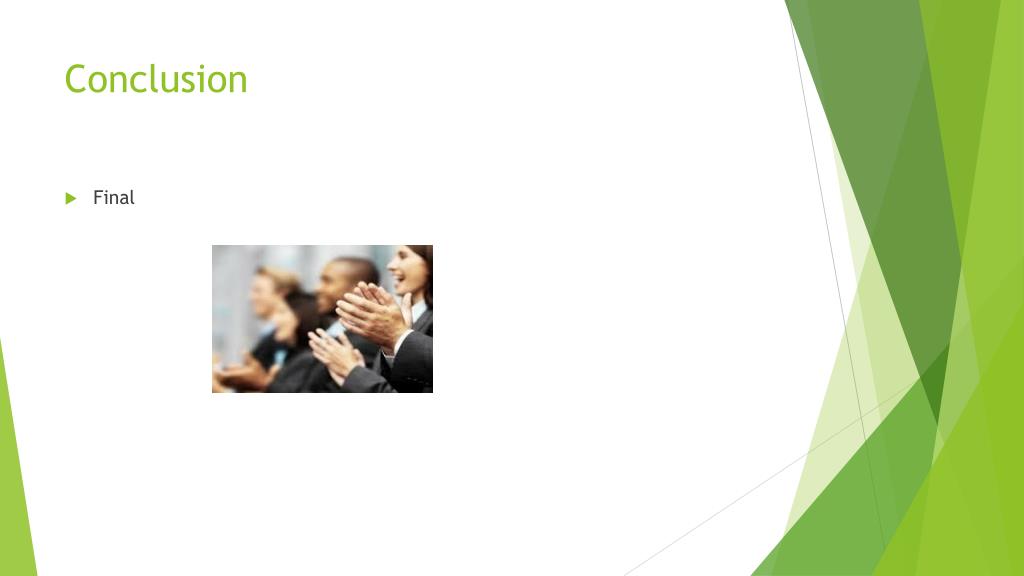 Conclusion

Final